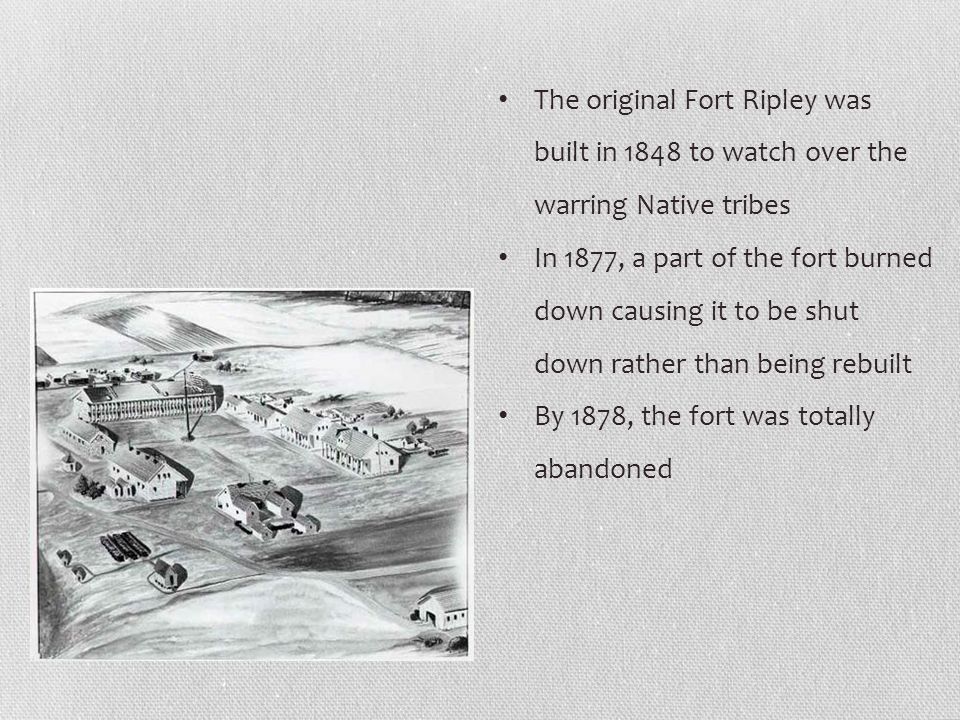 • The original Fort Ripley was built in 1848 to watch over the warring Native tribes
• In 1877, a part of the fort burned down causing it to be shut down rather than being rebuilt
• By 1878, the fort was totally abandoned